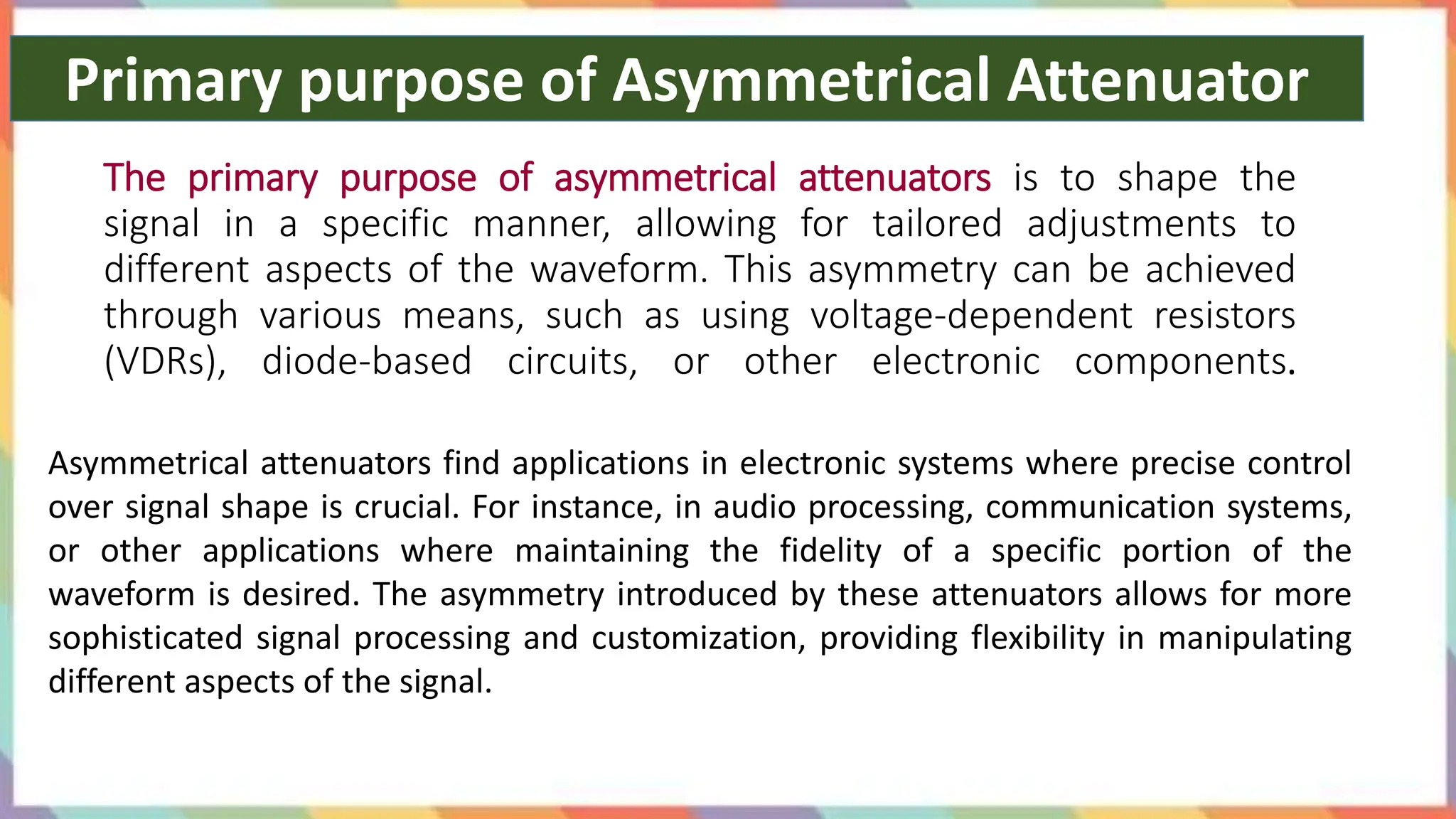 Primary purpose of Asymmetrical Attenuator

The primary purpose of asymmetrical attenuators is to shape the signal in a specific manner, allowing for tailored adjustments to different aspects of the waveform. This asymmetry can be achieved through various means, such as using voltage-dependent resistors (VDRs), diode-based circuits, or other electronic components.

Asymmetrical attenuators find applications in electronic systems where precise control over signal shape is crucial. For instance, in audio processing, communication systems, or other applications where maintaining the fidelity of a specific portion of the waveform is desired. The asymmetry introduced by these attenuators allows for more sophisticated signal processing and customization, providing flexibility in manipulating different aspects of the signal.